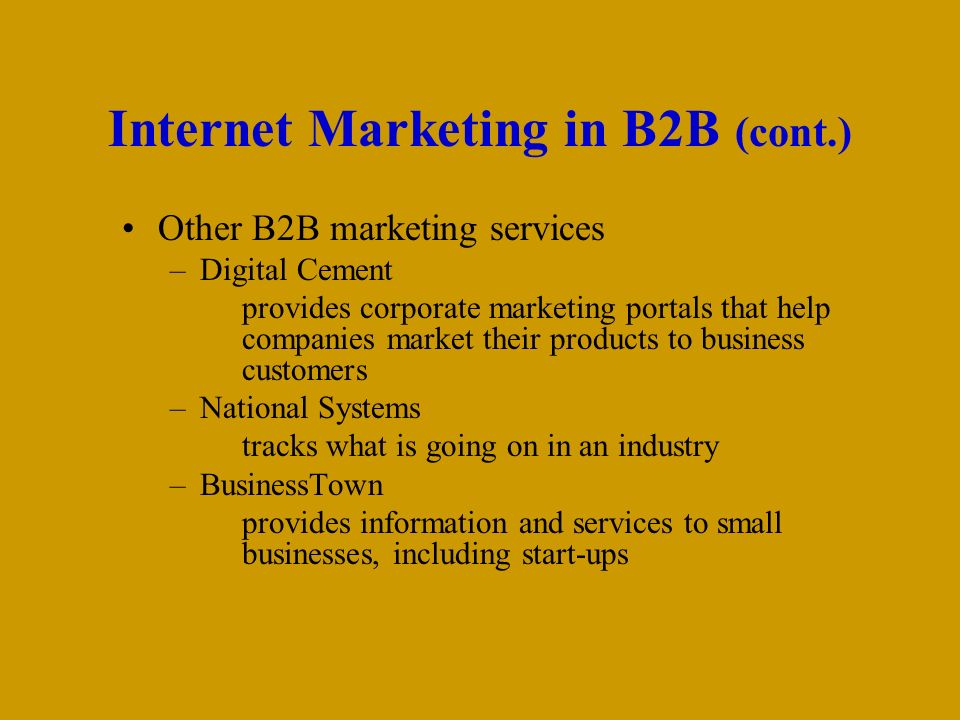 Internet Marketing in B2B (cont.)

• Other B2B marketing services
– Digital Cement
provides corporate marketing portals that help companies market their products to business customers
– National Systems
tracks what is going on in an industry
– BusinessTown
provides information and services to small businesses, including start-ups